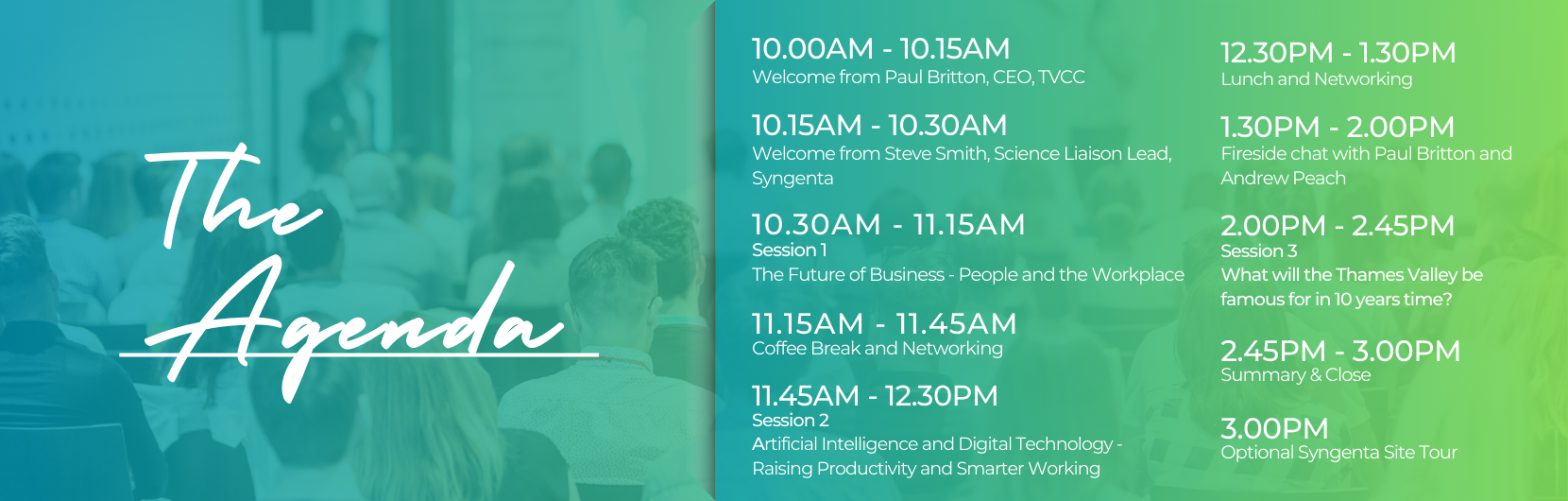 The Agenda

10.00AM - 10.15AM
Welcome from Paul Britton, CEO, TVCC

10.15AM - 10.30AM
Welcome from Steve Smith, Science Liaison Lead, Syngenta

10.30AM - 11.15AM
Session 1
The Future of Business - People and the Workplace

11.15AM - 11.45AM
Coffee Break and Networking

11.45AM - 12.30PM
Session 2
Artificial Intelligence and Digital Technology - Raising Productivity and Smarter Working

12.30PM - 1.30PM
Lunch and Networking

1.30PM - 2.00PM
Fireside chat with Paul Britton and Andrew Peach

2.00PM - 2.45PM
Session 3
What will the Thames Valley be famous for in 10 years time?

2.45PM - 3.00PM
Summary & Close

3.00PM
Optional Syngenta Site Tour